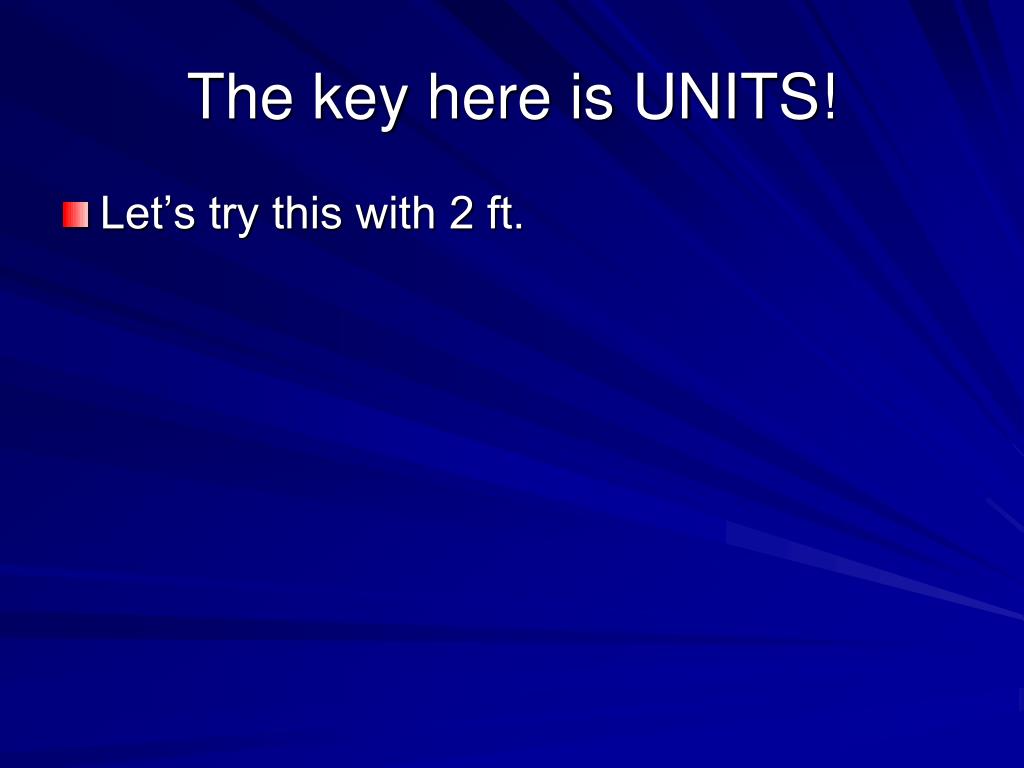 The key here is UNITS!

Let’s try this with 2 ft.